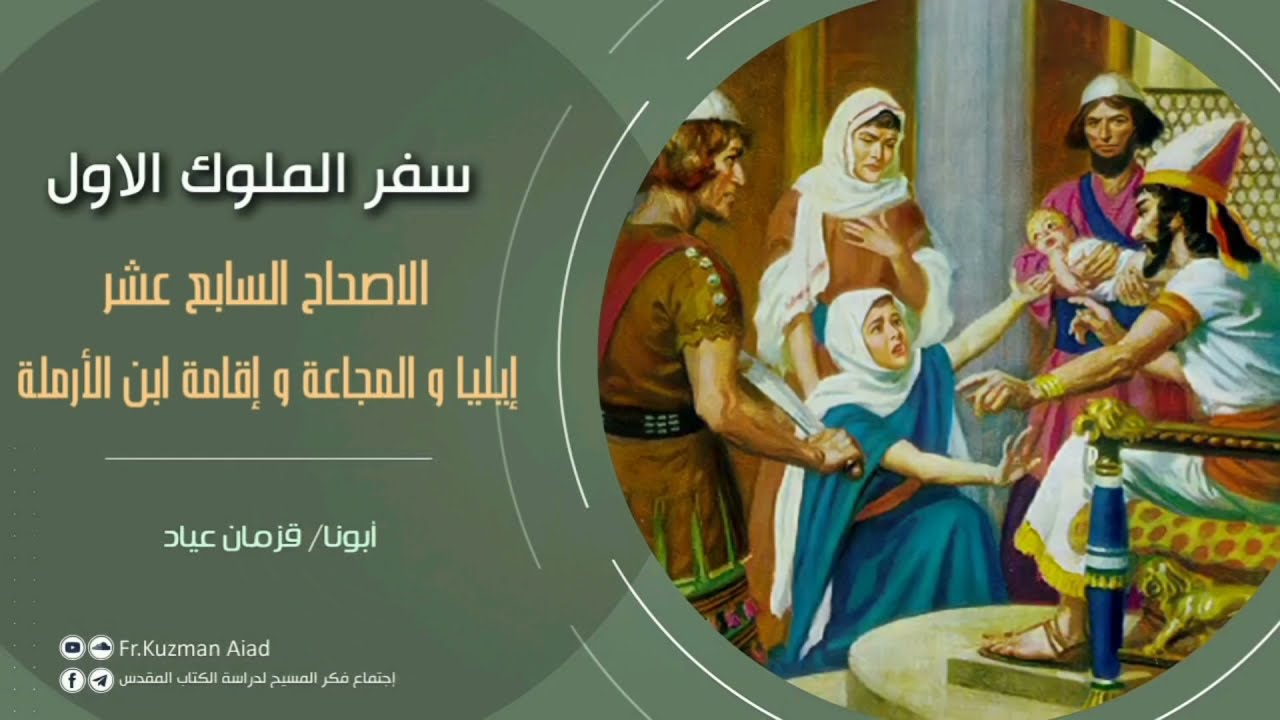 سفر الملوك الاول

الاصحاح السابع عشر

إيليا و المجاعة و إقامة ابن الأرملة

أبونا/ قزمان عياد

Fr.Kuzman Aiad

إجتماع فكر المسيح لدراسة الكتاب المقدس